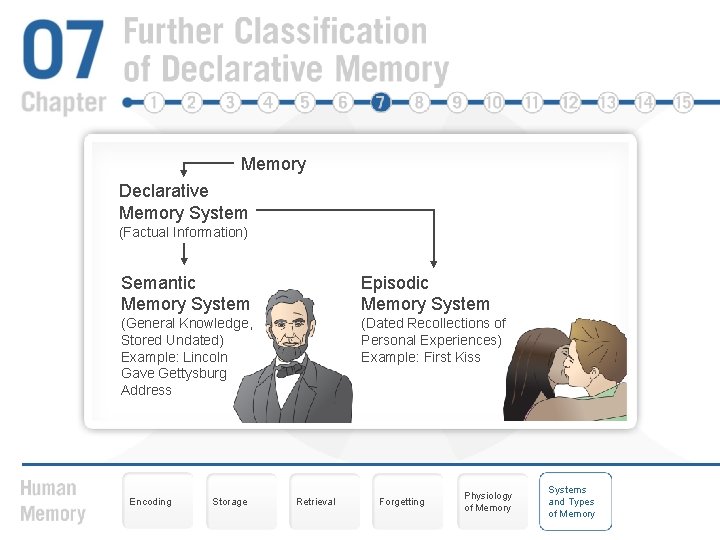 07 Further Classification of Declarative Memory

Chapter 1 2 3 4 5 6 7 8 9 10 11 12 13 14 15

Memory

Declarative Memory System
(Factual Information)

Semantic Memory System
(General Knowledge, Stored Undated)
Example: Lincoln Gave Gettysburg Address

Episodic Memory System
(Dated Recollections of Personal Experiences)
Example: First Kiss

Human Memory

Encoding

Storage

Retrieval

Forgetting

Physiology of Memory

Systems and Types of Memory